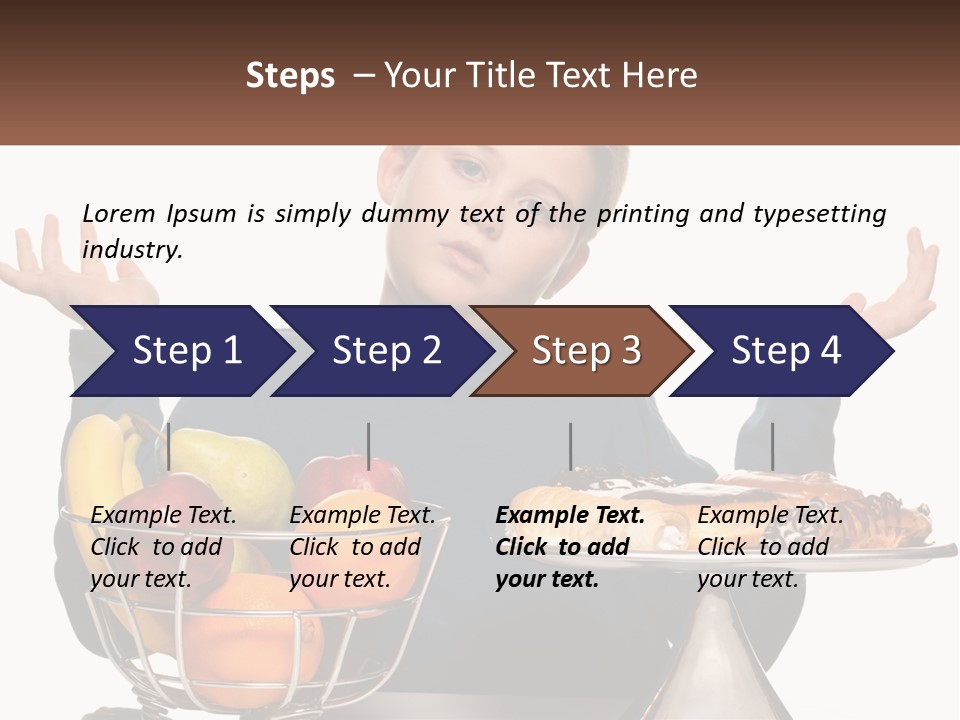 Steps – Your Title Text Here

Lorem Ipsum is simply dummy text of the printing and typesetting industry.

Step 1

Step 2

Step 3

Step 4

Example Text. Click to add your text.

Example Text. Click to add your text.

Example Text. Click to add your text.

Example Text. Click to add your text.